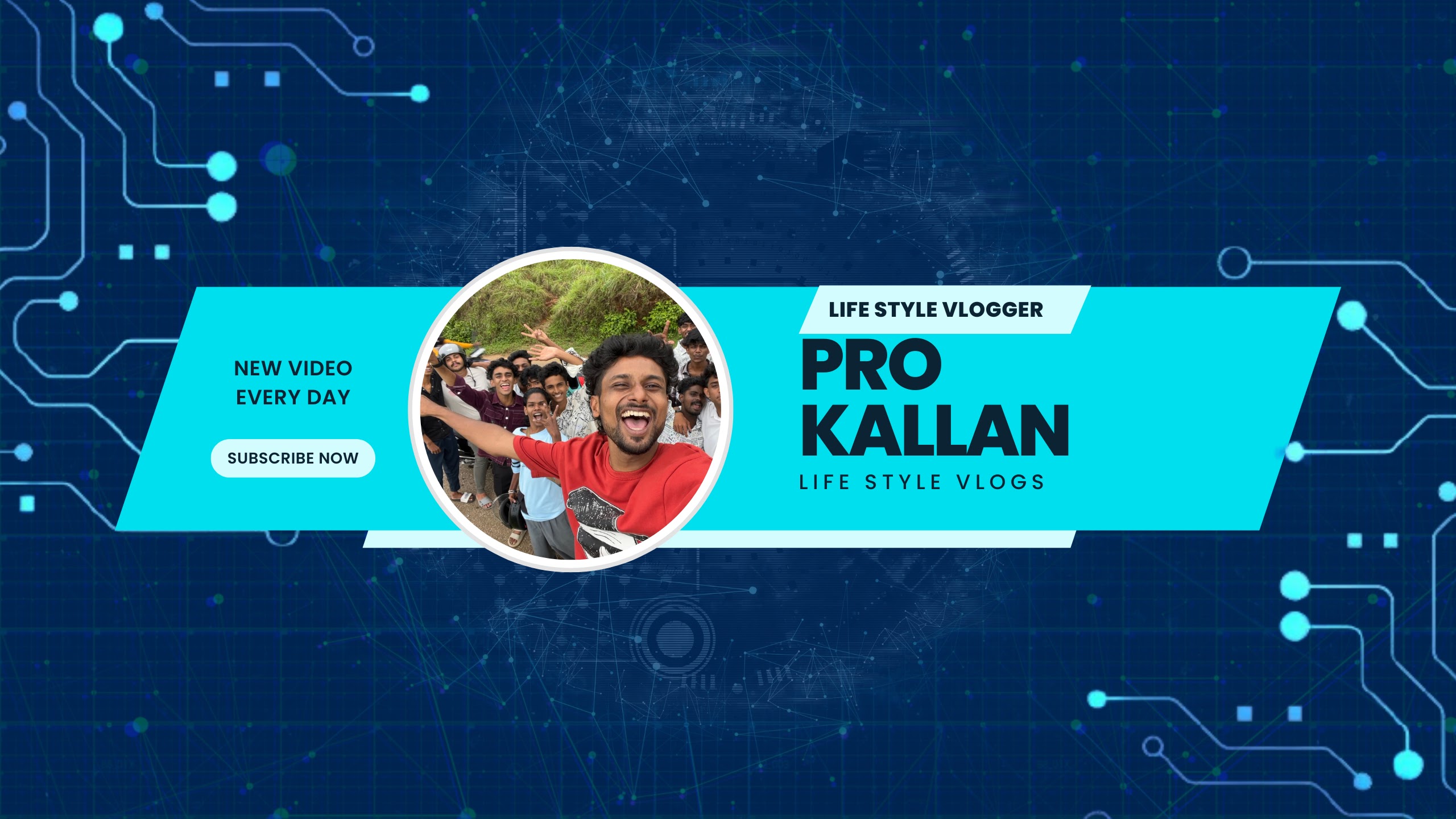 NEW VIDEO
EVERY DAY

SUBSCRIBE NOW

LIFE STYLE VLOGGER

PRO
KALLAN

LIFE STYLE VLOGS